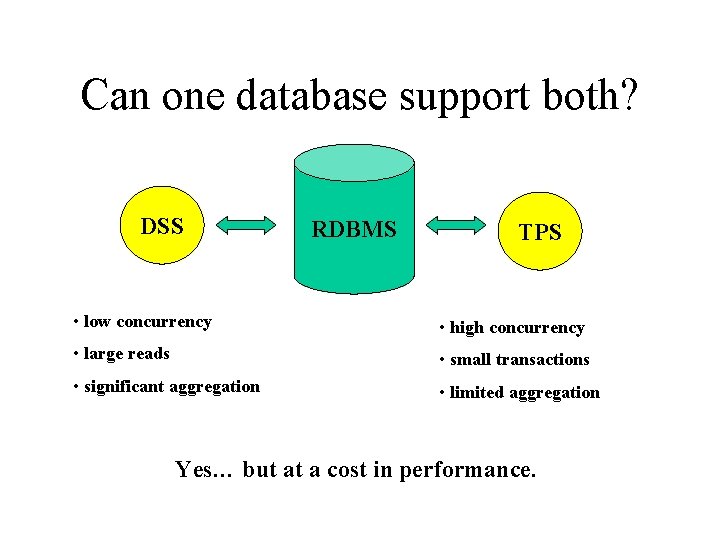 Can one database support both?

DSS

RDBMS

TPS

• low concurrency
• large reads
• significant aggregation

• high concurrency
• small transactions
• limited aggregation

Yes… but at a cost in performance.